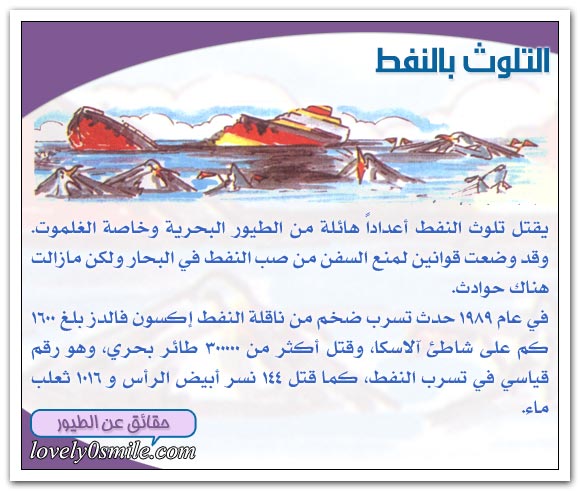 التلوث بالنفط

يقتل تلوث النفط أعداداً هائلة من الطيور البحرية وخاصة الغلموت. وقد وضعت قوانين لمنع السفن من صب النفط في البحار ولكن مازالت هناك حوادث.

في عام ١٩٨٩ حدث تسرب ضخم من ناقلة النفط إكسون فالدز بلغ ١٦٠٠ كم على شاطئ آلاسكا، وقتل أكثر من ٣٠٠٠٠٠ طائر بحري، وهو رقم قياسي في تسرب النفط، كما قتل ١٤٤ نسر أبيض الرأس و ١٠١٦ ثعلب ماء.

حقائق عن الطيور

lovely0smile.com